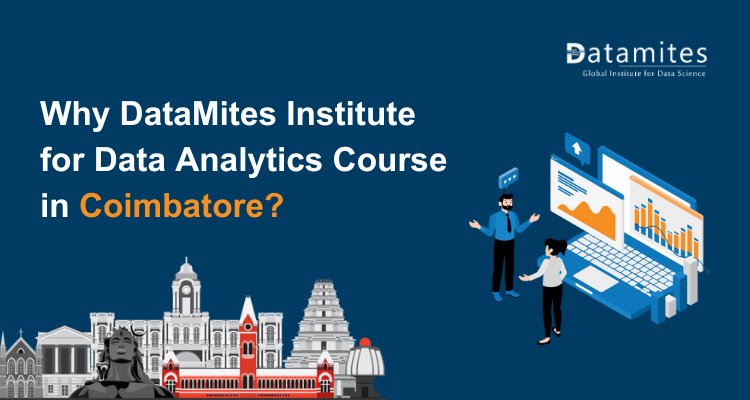 Datamites
Global Institute for Data Science

Why DataMites Institute for Data Analytics Course in Coimbatore?